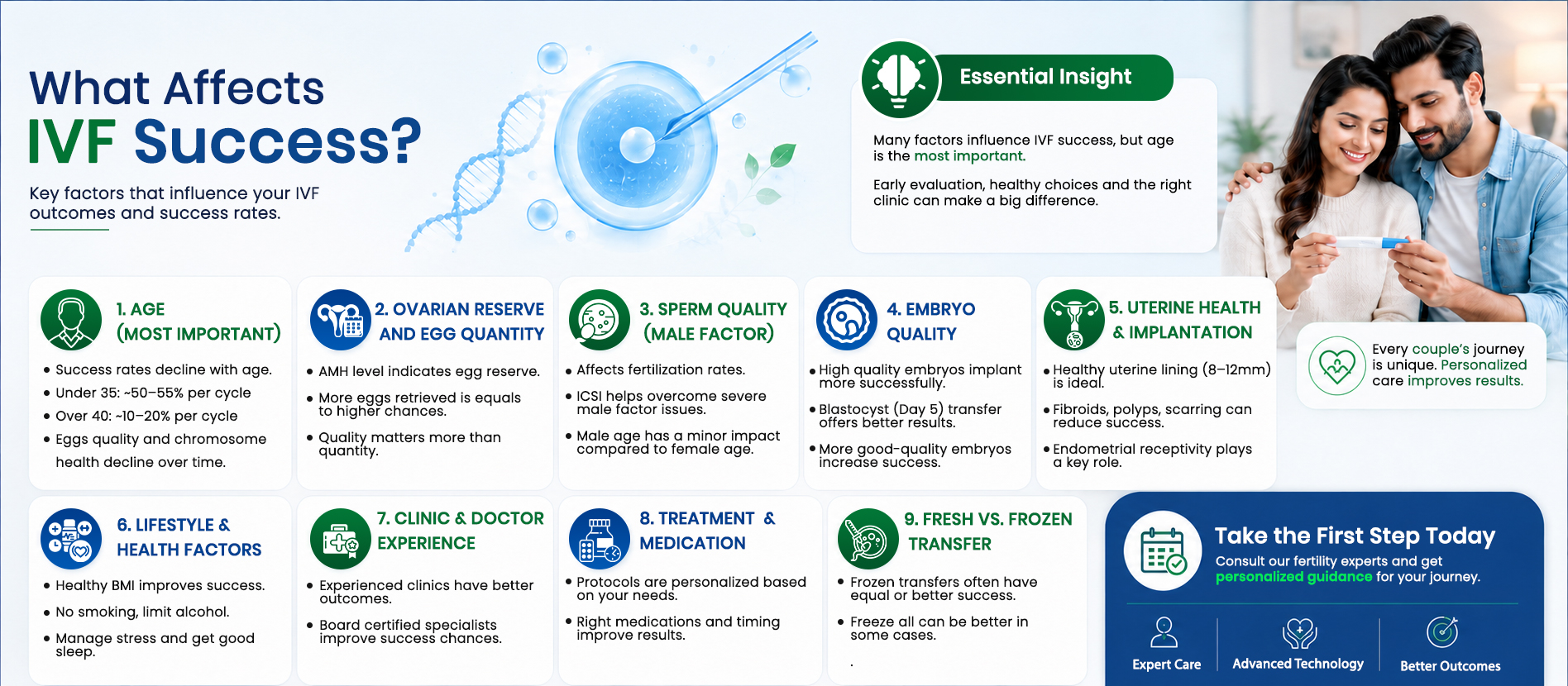 What Affects
IVF Success?

Key factors that influence your IVF outcomes and success rates.

Essential Insight

Many factors influence IVF success, but age is the most important.

Early evaluation, healthy choices and the right clinic can make a big difference.

1. AGE (MOST IMPORTANT)
• Success rates decline with age.
• Under 35: ~50–55% per cycle
• Over 40: ~10–20% per cycle
• Eggs quality and chromosome health decline over time.

2. OVARIAN RESERVE AND EGG QUANTITY
• AMH level indicates egg reserve.
• More eggs retrieved is equals to higher chances.
• Quality matters more than quantity.

3. SPERM QUALITY (MALE FACTOR)
• Affects fertilization rates.
• ICSI helps overcome severe male factor issues.
• Male age has a minor impact compared to female age.

4. EMBRYO QUALITY
• High quality embryos implant more successfully.
• Blastocyst (Day 5) transfer offers better results.
• More good-quality embryos increase success.

5. UTERINE HEALTH & IMPLANTATION
• Healthy uterine lining (8–12mm) is ideal.
• Fibroids, polyps, scarring can reduce success.
• Endometrial receptivity plays a key role.

Every couple's journey is unique. Personalized care improves results.

6. LIFESTYLE & HEALTH FACTORS
• Healthy BMI improves success.
• No smoking, limit alcohol.
• Manage stress and get good sleep.

7. CLINIC & DOCTOR EXPERIENCE
• Experienced clinics have better outcomes.
• Board certified specialists improve success chances.

8. TREATMENT & MEDICATION
• Protocols are personalized based on your needs.
• Right medications and timing improve results.

9. FRESH VS. FROZEN TRANSFER
• Frozen transfers often have equal or better success.
• Freeze all can be better in some cases.
.

Take the First Step Today
Consult our fertility experts and get personalized guidance for your journey.

Expert Care
Advanced Technology
Better Outcomes